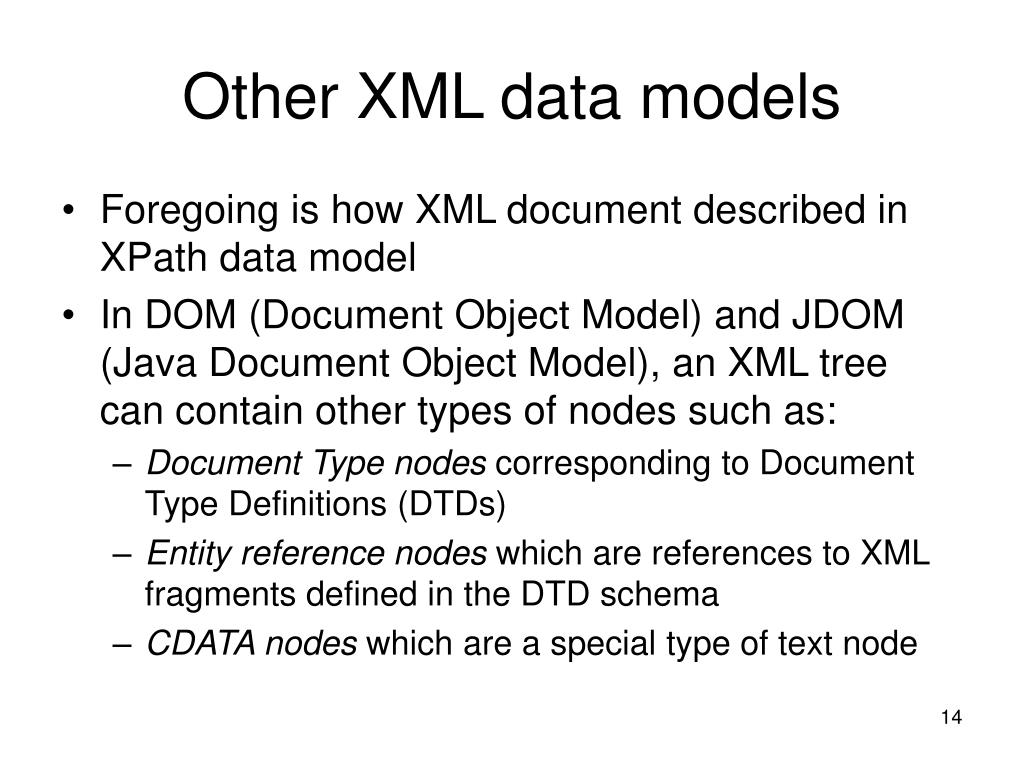 Other XML data models

• Foregoing is how XML document described in XPath data model
• In DOM (Document Object Model) and JDOM (Java Document Object Model), an XML tree can contain other types of nodes such as:
– Document Type nodes corresponding to Document Type Definitions (DTDs)
– Entity reference nodes which are references to XML fragments defined in the DTD schema
– CDATA nodes which are a special type of text node

14